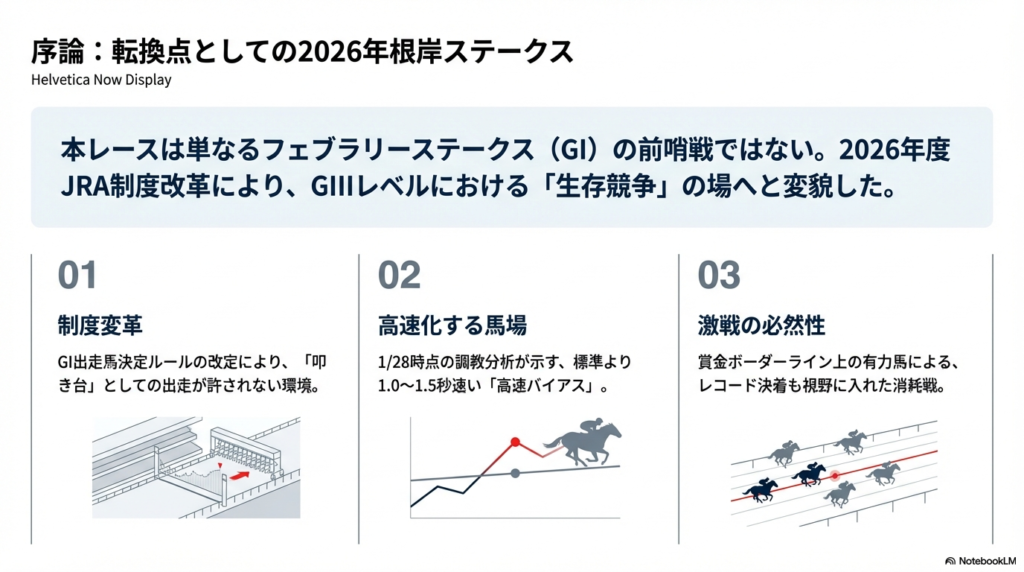 序論：転換点としての2026年根岸ステークス

Helvetica Now Display

本レースは単なるフェブラリーステークス（GI）の前哨戦ではない。2026年度JRA制度改革により、GIIIレベルにおける「生存競争」の場へと変貌した。

01

制度変革

GI出走馬決定ルールの改定により、「叩き台」としての出走が許されない環境。

02

高速化する馬場

1/28時点の調教分析が示す、標準より1.0〜1.5秒速い「高速バイアス」。

03

激戦の必然性

賞金ボーダーライン上の有力馬による、レコード決着も視野に入れた消耗戦。

NotebookLM